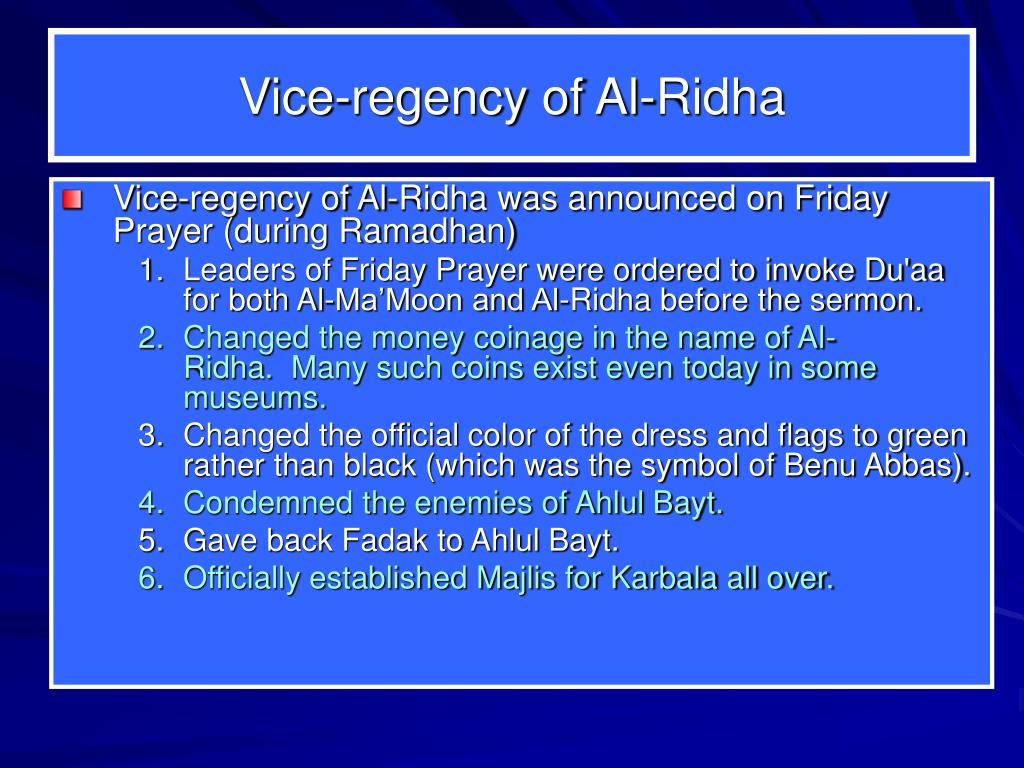 Vice-regency of Al-Ridha

Vice-regency of Al-Ridha was announced on Friday Prayer (during Ramadhan)

1. Leaders of Friday Prayer were ordered to invoke Du'aa for both Al-Ma'Moon and Al-Ridha before the sermon.
2. Changed the money coinage in the name of Al-Ridha. Many such coins exist even today in some museums.
3. Changed the official color of the dress and flags to green rather than black (which was the symbol of Benu Abbas).
4. Condemned the enemies of Ahlul Bayt.
5. Gave back Fadak to Ahlul Bayt.
6. Officially established Majlis for Karbala all over.